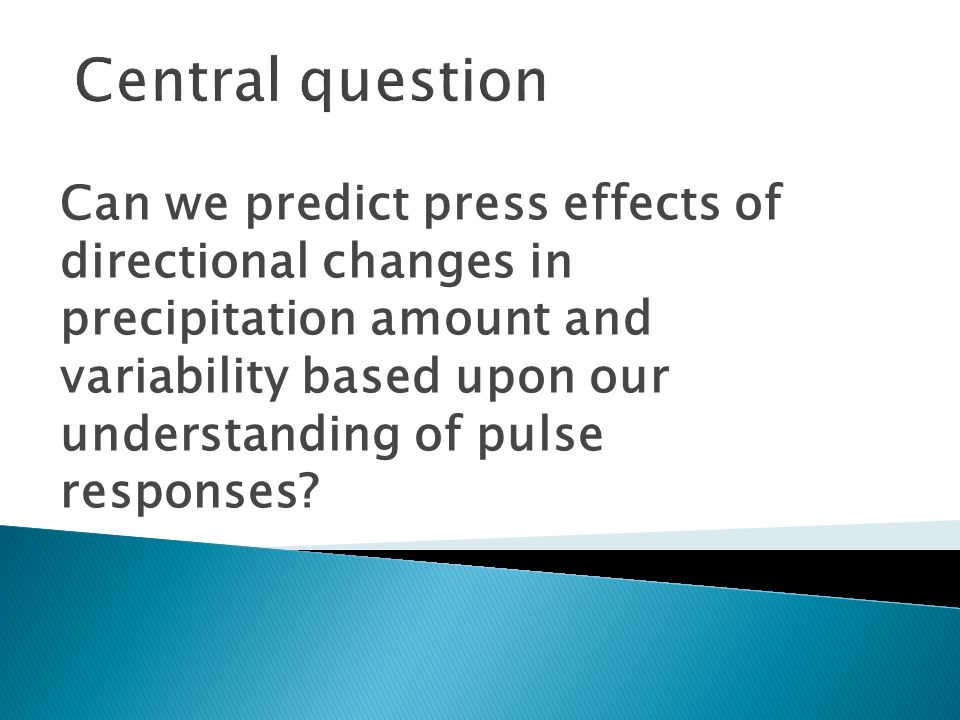 Central question

Can we predict press effects of directional changes in precipitation amount and variability based upon our understanding of pulse responses?